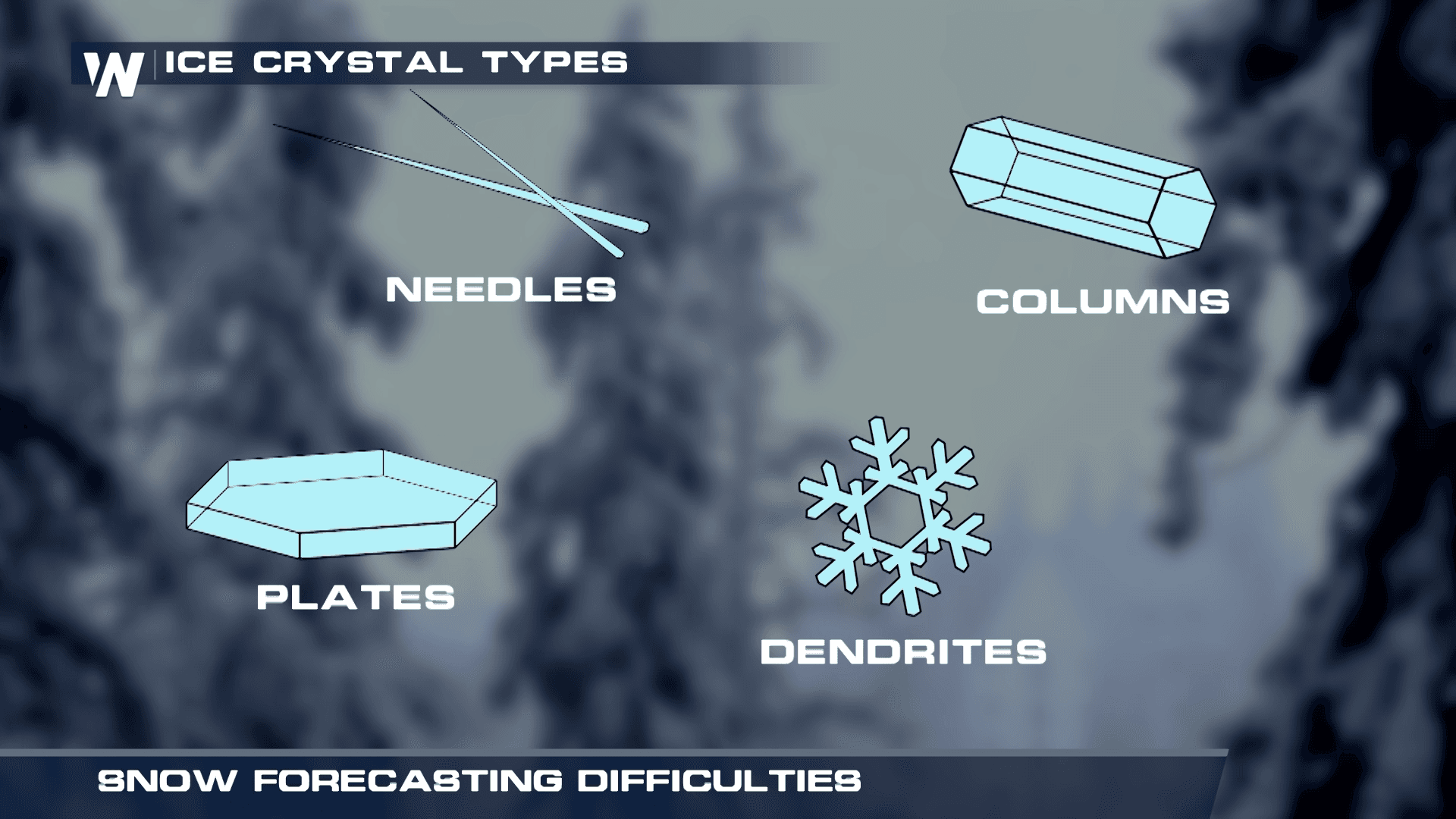 W ICE CRYSTAL TYPES

NEEDLES

COLUMNS

PLATES

DENDRITES

SNOW FORECASTING DIFFICULTIES